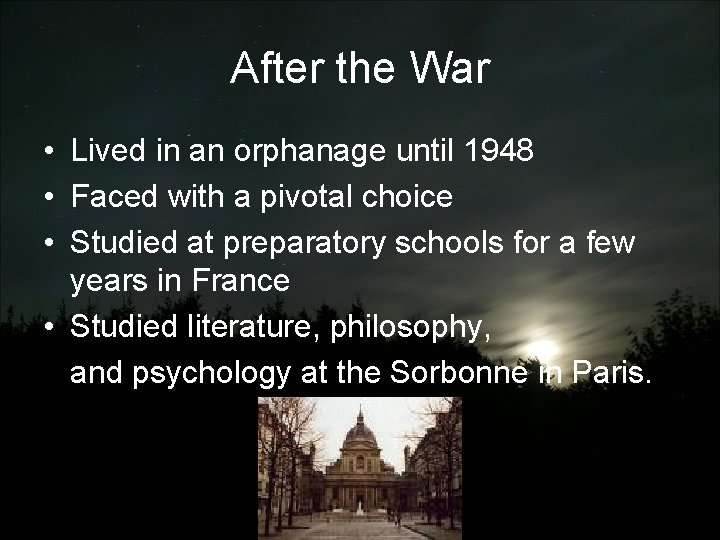 After the War

• Lived in an orphanage until 1948
• Faced with a pivotal choice
• Studied at preparatory schools for a few years in France
• Studied literature, philosophy, and psychology at the Sorbonne in Paris.